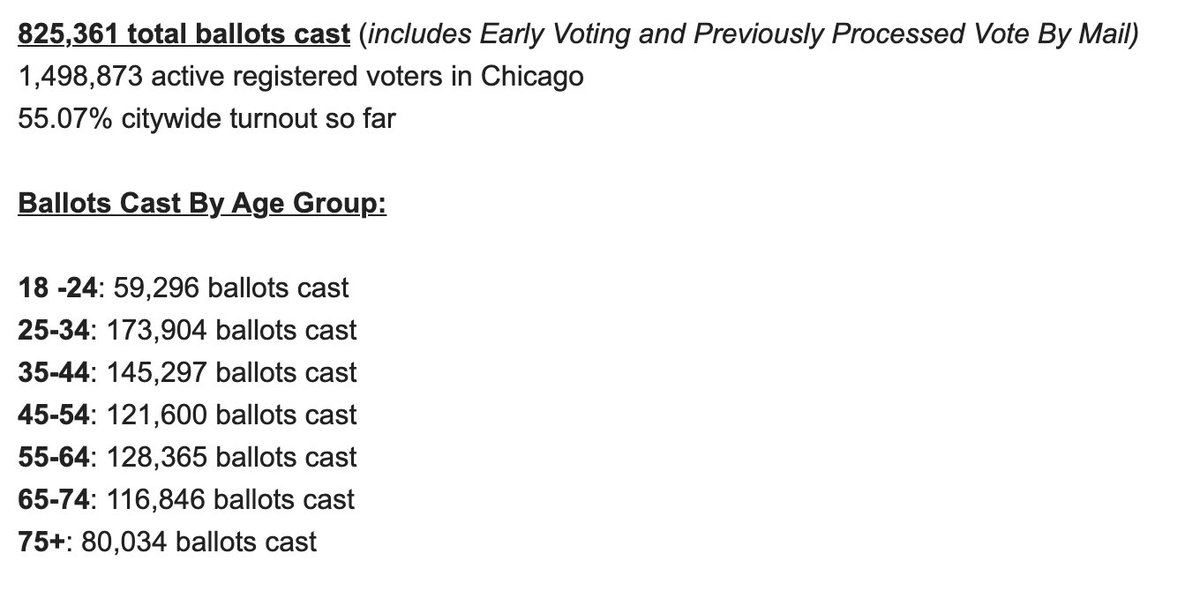 825,361 total ballots cast (includes Early Voting and Previously Processed Vote By Mail)
1,498,873 active registered voters in Chicago
55.07% citywide turnout so far

Ballots Cast By Age Group:

18 -24: 59,296 ballots cast
25-34: 173,904 ballots cast
35-44: 145,297 ballots cast
45-54: 121,600 ballots cast
55-64: 128,365 ballots cast
65-74: 116,846 ballots cast
75+: 80,034 ballots cast